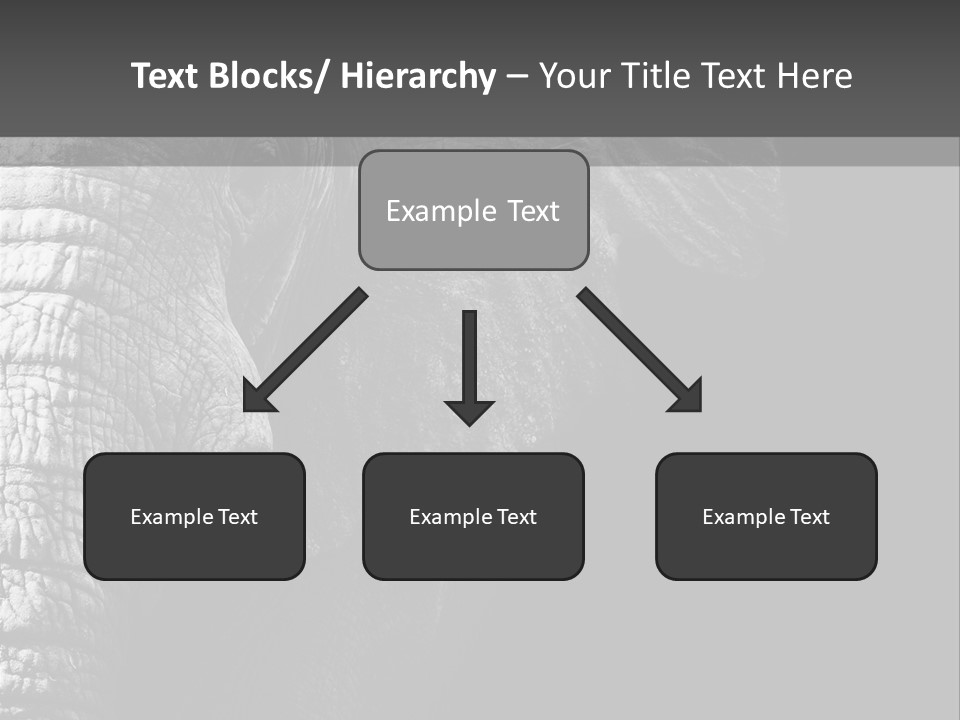 Text Blocks/ Hierarchy – Your Title Text Here

Example Text

Example Text

Example Text

Example Text